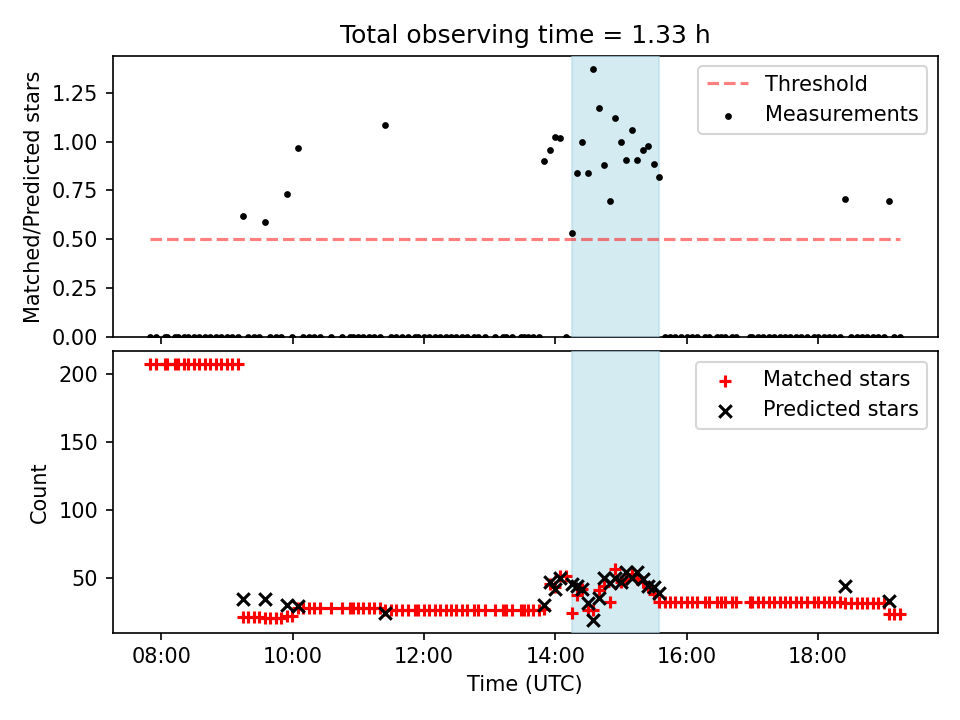 Total observing time = 1.33 h

Matched/Predicted stars

1.25
1.00
0.75
0.50
0.25
0.00

Threshold
Measurements

Count

200
150
100
50

Matched stars
Predicted stars

08:00
10:00
12:00
14:00
16:00
18:00

Time (UTC)